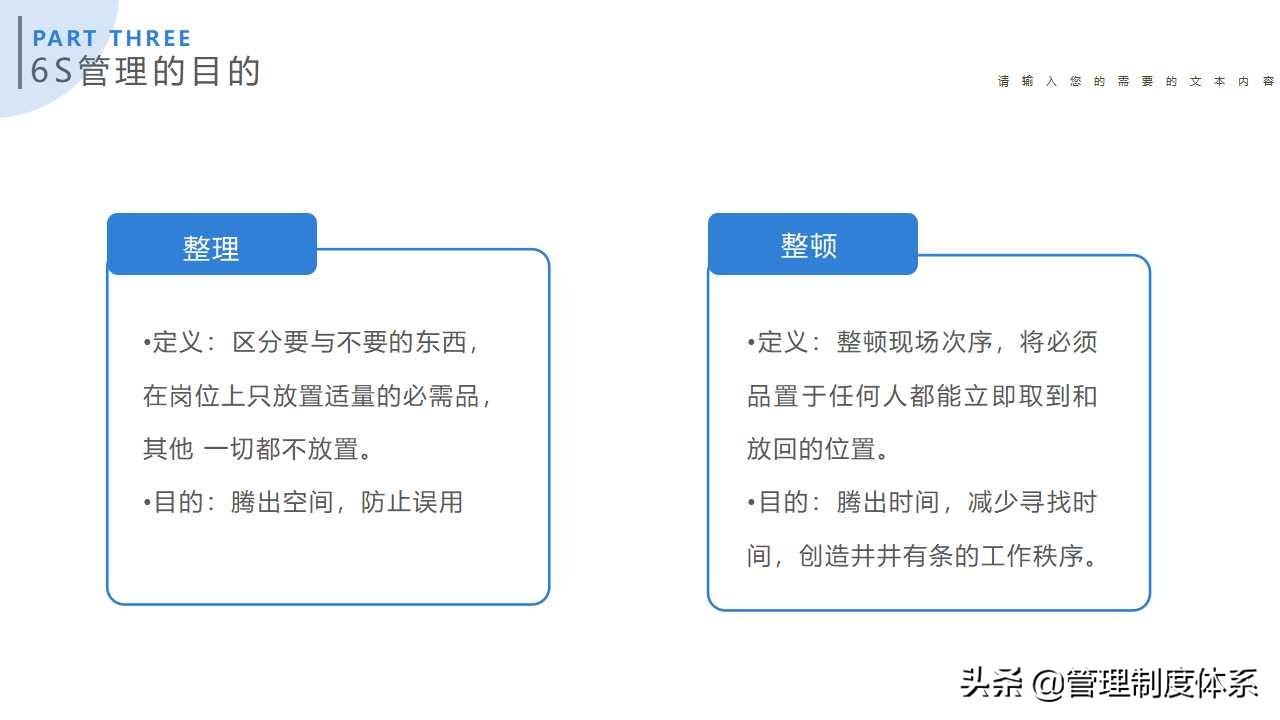 PART THREE
6S管理的目的

请输入您的需要的文本内容

整理

•定义：区分要与不要的东西，在岗位上只放置适量的必需品，其他 一切都不放置。

•目的：腾出空间，防止误用

整顿

•定义：整顿现场次序，将必须品置于任何人都能立即取到和放回的位置。

•目的：腾出时间，减少寻找时间，创造井井有条的工作秩序。

头条 @管理制度体系